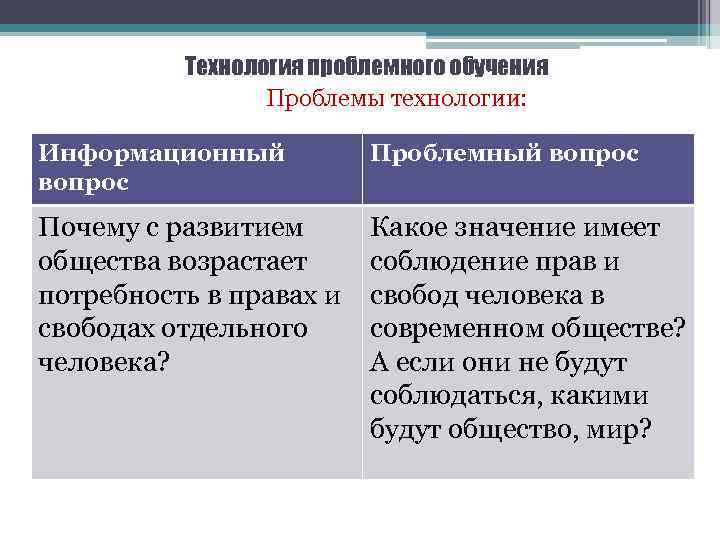 Технология проблемного обучения

Проблемы технологии:

| Информационный вопрос | Проблемный вопрос |
|---|---|
| Почему с развитием общества возрастает потребность в правах и свободах отдельного человека? | Какое значение имеет соблюдение прав и свобод человека в современном обществе? А если они не будут соблюдаться, какими будут общество, мир? |